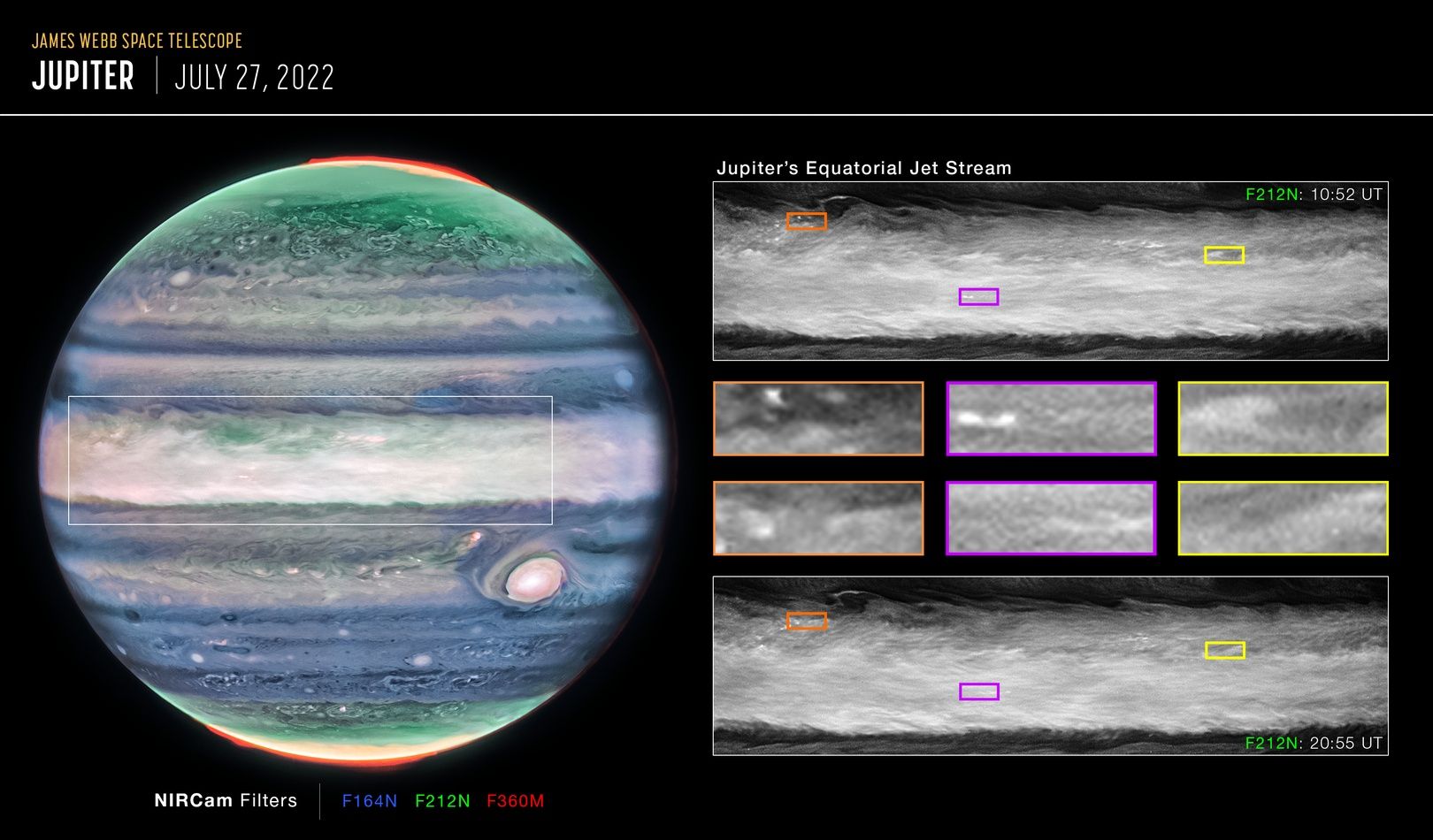 JAMES WEBB SPACE TELESCOPE
JUPITER | JULY 27, 2022

Jupiter's Equatorial Jet Stream

F212N: 10:52 UT

F212N: 20:55 UT

NIRCam Filters | F164N F212N F360M